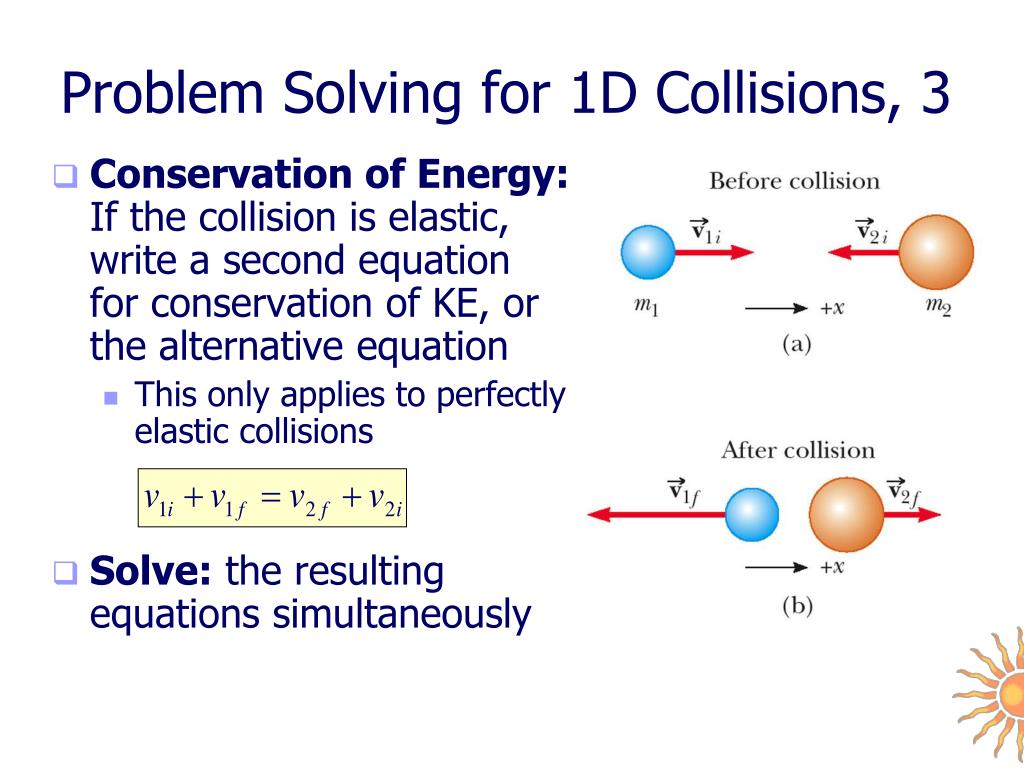 Problem Solving for 1D Collisions, 3

Conservation of Energy: If the collision is elastic, write a second equation for conservation of KE, or the alternative equation

This only applies to perfectly elastic collisions

$v_{1i} + v_{1f} = v_{2f} + v_{2i}$

Solve: the resulting equations simultaneously

Before collision

$\vec{v}_{1i}$

$\vec{v}_{2i}$

$m_1$

$+x$

$m_2$

(a)

After collision

$\vec{v}_{1f}$

$\vec{v}_{2f}$

$+x$

(b)